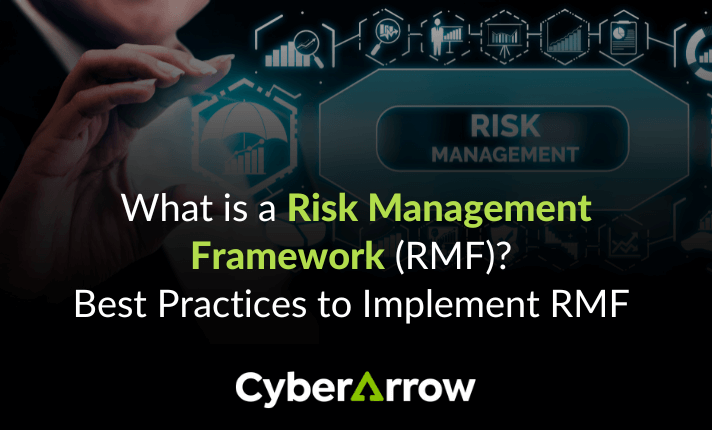 RISK MANAGEMENT

What is a Risk Management Framework (RMF)? Best Practices to Implement RMF

CyberArrow